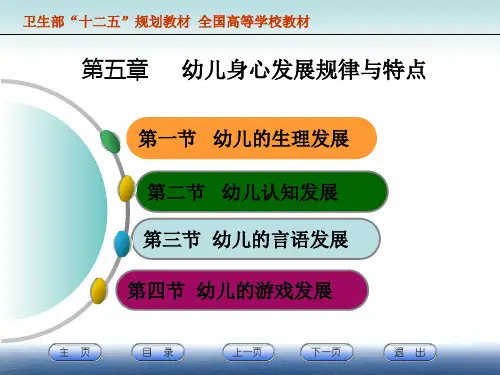 卫生部“十二五”规划教材 全国高等学校教材

第五章 幼儿身心发展规律与特点

第一节 幼儿的生理发展

第二节 幼儿认知发展

第三节 幼儿的言语发展

第四节 幼儿的游戏发展

主 页
目 录
上一页
下一页
退 出